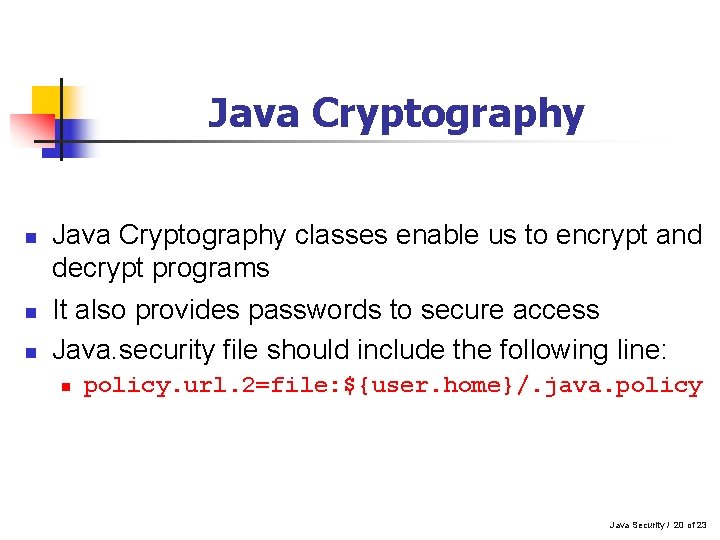 Java Cryptography

- Java Cryptography classes enable us to encrypt and decrypt programs
- It also provides passwords to secure access
- Java.security file should include the following line:
  - policy.url.2=file:${user.home}/.java.policy

Java Security / 20 of 23